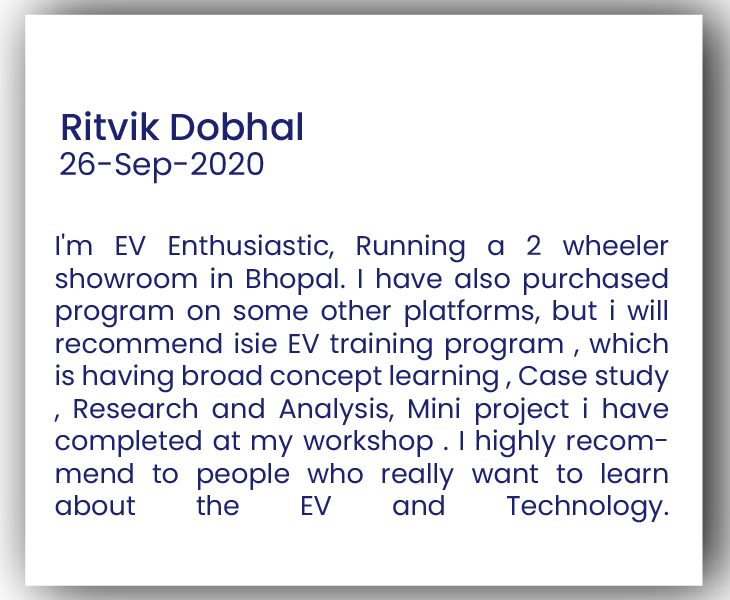 Ritvik Dobhal
26-Sep-2020

I'm EV Enthusiastic, Running a 2 wheeler showroom in Bhopal. I have also purchased program on some other platforms, but i will recommend isie EV training program , which is having broad concept learning , Case study , Research and Analysis, Mini project i have completed at my workshop . I highly recommend to people who really want to learn about the EV and Technology.